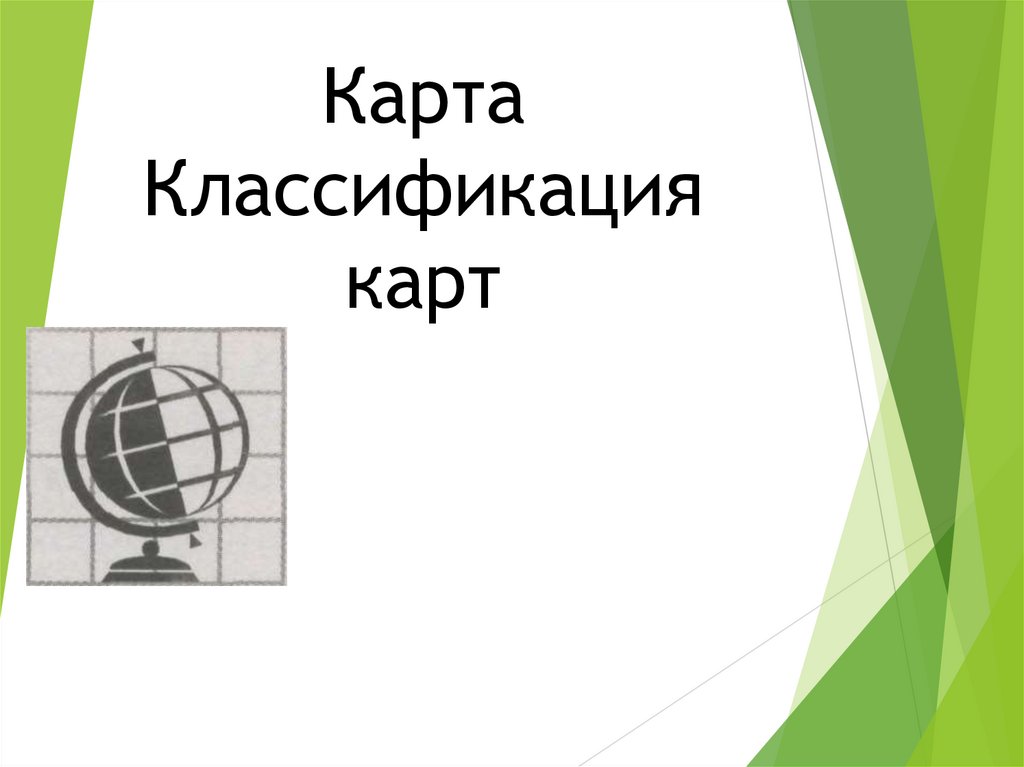 Карта
Классификация
карт